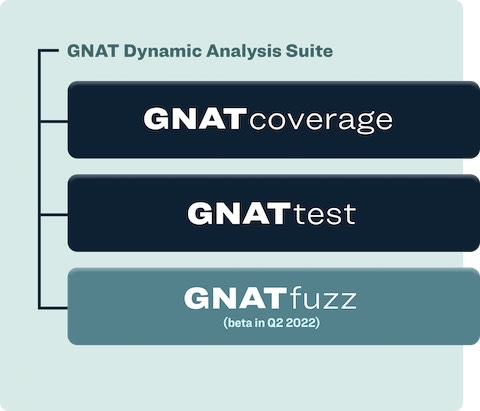 GNAT Dynamic Analysis Suite

GNATcoverage

GNATtest

GNATfuzz
(beta in Q2 2022)